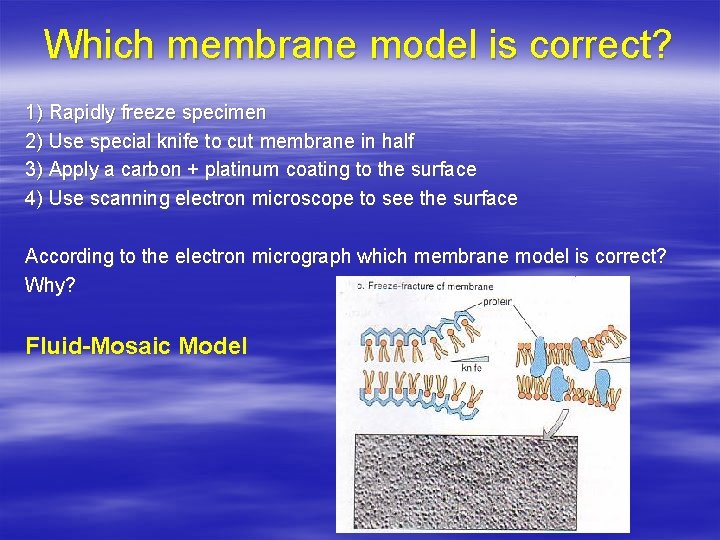 Which membrane model is correct?

1) Rapidly freeze specimen
2) Use special knife to cut membrane in half
3) Apply a carbon + platinum coating to the surface
4) Use scanning electron microscope to see the surface

According to the electron micrograph which membrane model is correct? Why?

Fluid-Mosaic Model

b. Freeze-fracture of membrane

protein

knife